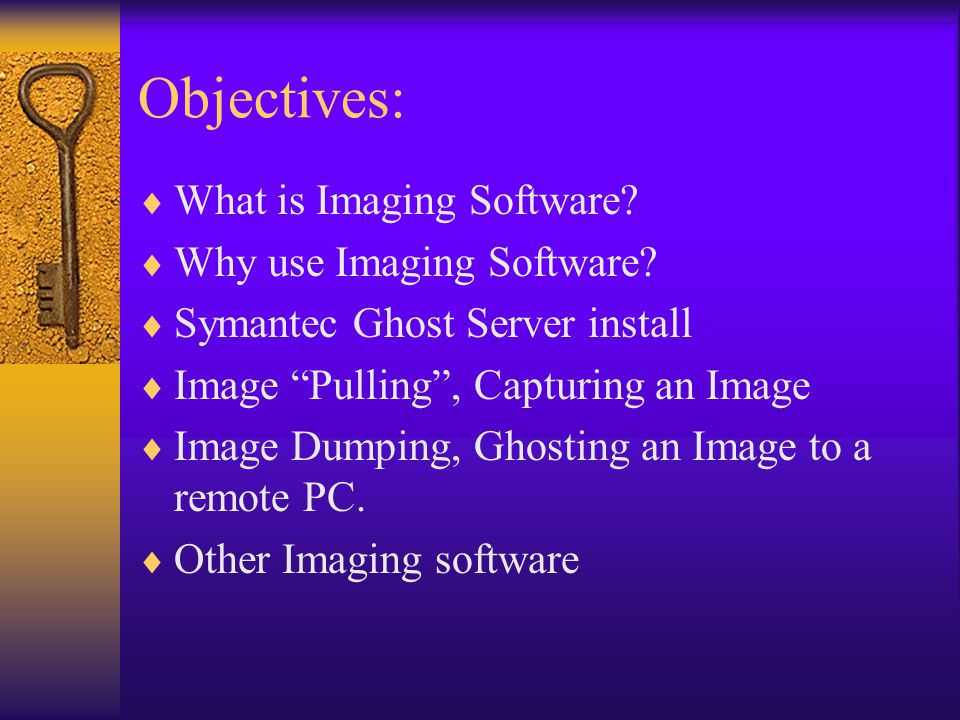 Objectives:

♦ What is Imaging Software?
♦ Why use Imaging Software?
♦ Symantec Ghost Server install
♦ Image “Pulling”, Capturing an Image
♦ Image Dumping, Ghosting an Image to a remote PC.
♦ Other Imaging software